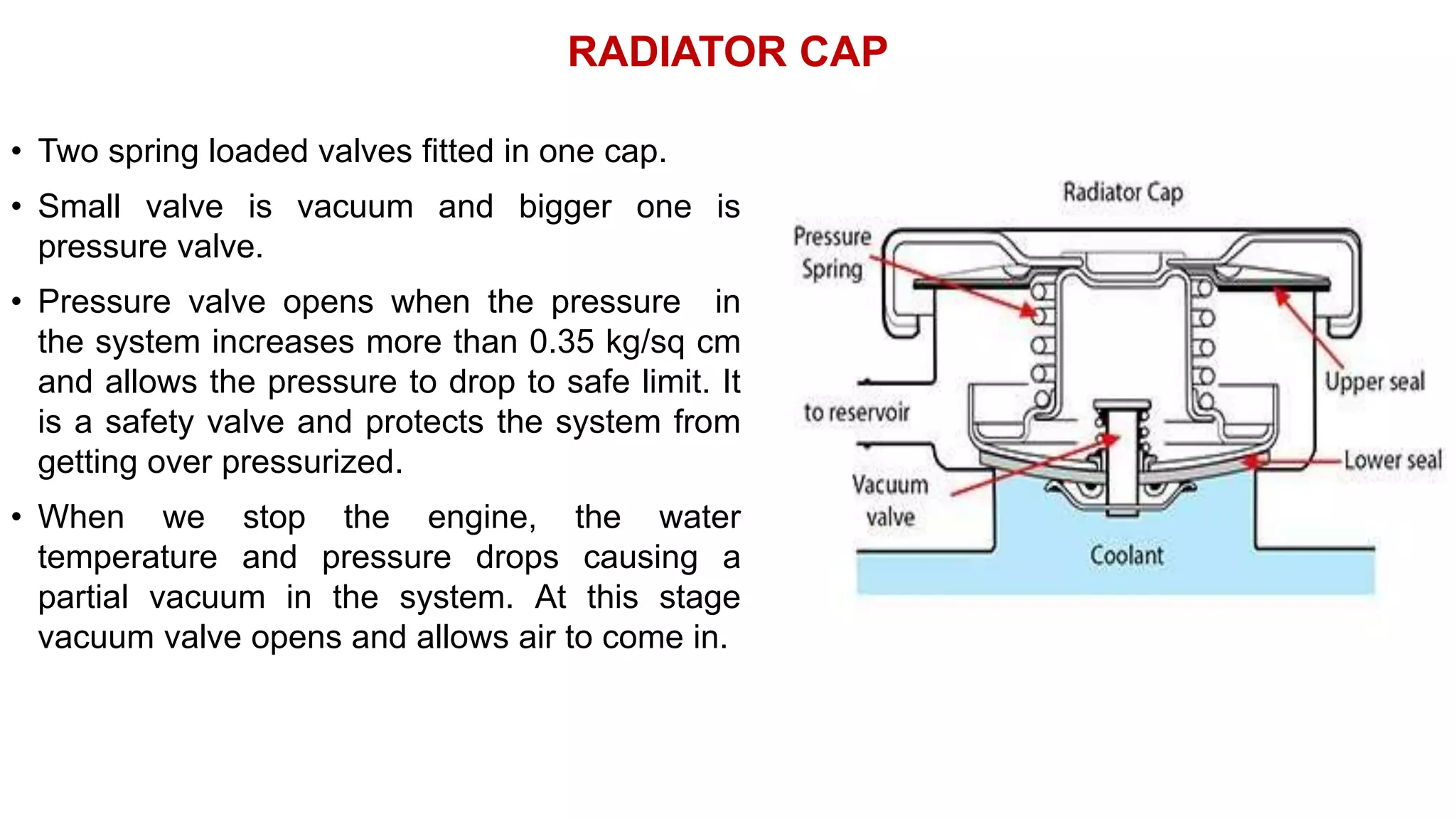 RADIATOR CAP

• Two spring loaded valves fitted in one cap.

• Small valve is vacuum and bigger one is pressure valve.

• Pressure valve opens when the pressure in the system increases more than 0.35 kg/sq cm and allows the pressure to drop to safe limit. It is a safety valve and protects the system from getting over pressurized.

• When we stop the engine, the water temperature and pressure drops causing a partial vacuum in the system. At this stage vacuum valve opens and allows air to come in.

Radiator Cap
Pressure Spring
Upper seal
to reservoir
Lower seal
Vacuum valve
Coolant